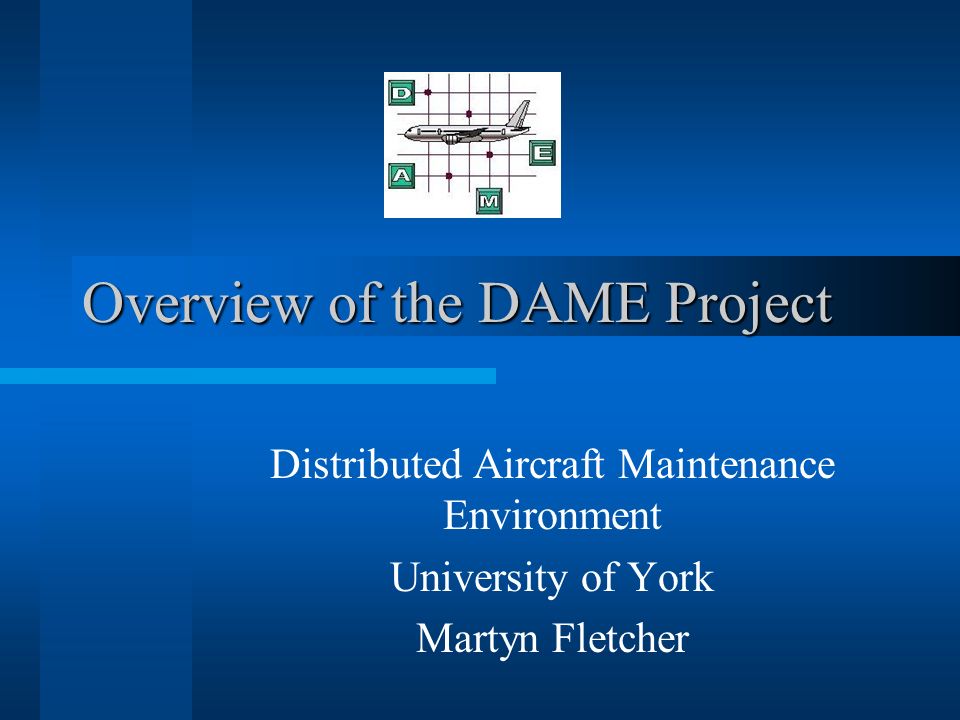 D
E
A
M

Overview of the DAME Project

Distributed Aircraft Maintenance Environment

University of York

Martyn Fletcher